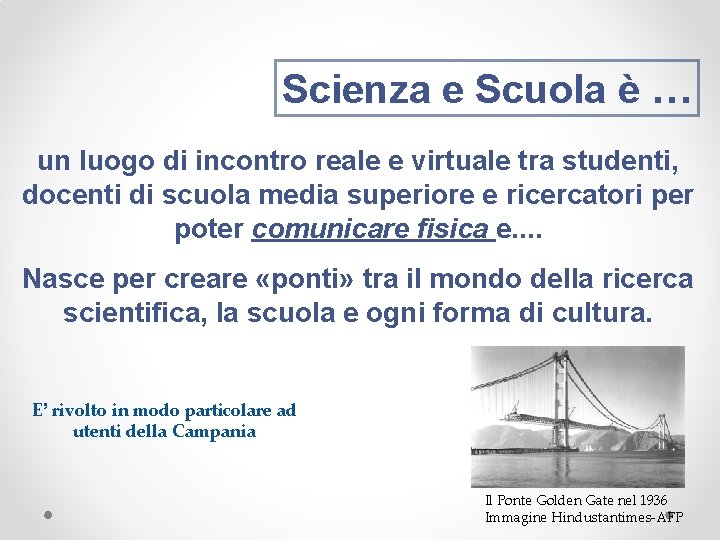 Scienza e Scuola è …

un luogo di incontro reale e virtuale tra studenti, docenti di scuola media superiore e ricercatori per poter comunicare fisica e....

Nasce per creare «ponti» tra il mondo della ricerca scientifica, la scuola e ogni forma di cultura.

E' rivolto in modo particolare ad utenti della Campania

Il Ponte Golden Gate nel 1936
Immagine Hindustantimes-AFP